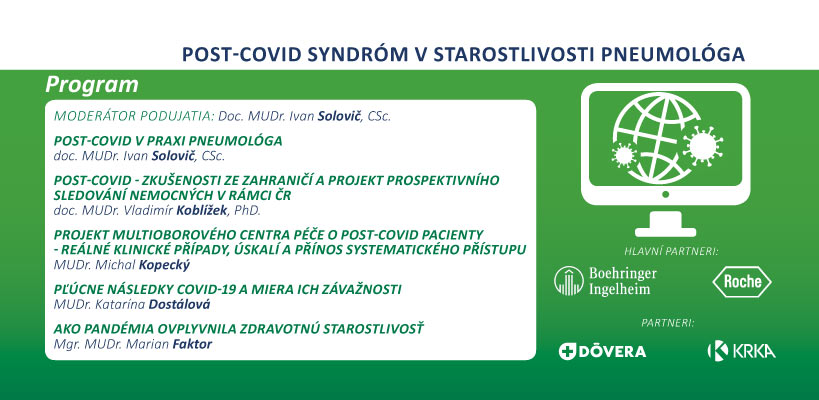 POST-COVID SYNDRÓM V STAROSTLIVOSTI PNEUMOLÓGA

Program

MODERÁTOR PODUJATIA: Doc. MUDr. Ivan Solovič, CSc.

POST-COVID V PRAXI PNEUMOLÓGA
doc. MUDr. Ivan Solovič, CSc.

POST-COVID - ZKUŠENOSTI ZE ZAHRANIČÍ A PROJEKT PROSPEKTIVNÍHO SLEDOVÁNÍ NEMOCNÝCH V RÁMCI ČR
doc. MUDr. Vladimír Koblížek, PhD.

PROJEKT MULTIOBOROVÉHO CENTRA PÉČE O POST-COVID PACIENTY - REÁLNÉ KLINICKÉ PŘÍPADY, ÚSKALÍ A PŘÍNOS SYSTEMATICKÉHO PŘÍSTUPU
MUDr. Michal Kopecký

PLÚCNE NÁSLEDKY COVID-19 A MIERA ICH ZÁVAŽNOSTI
MUDr. Katarína Dostálová

AKO PANDÉMIA OVPLYVNILA ZDRAVOTNÚ STAROSTLIVOSŤ
Mgr. MUDr. Marian Faktor

HLAVNÍ PARTNERI:

Boehringer Ingelheim

Roche

PARTNERI:

DÔVERA

KRKA